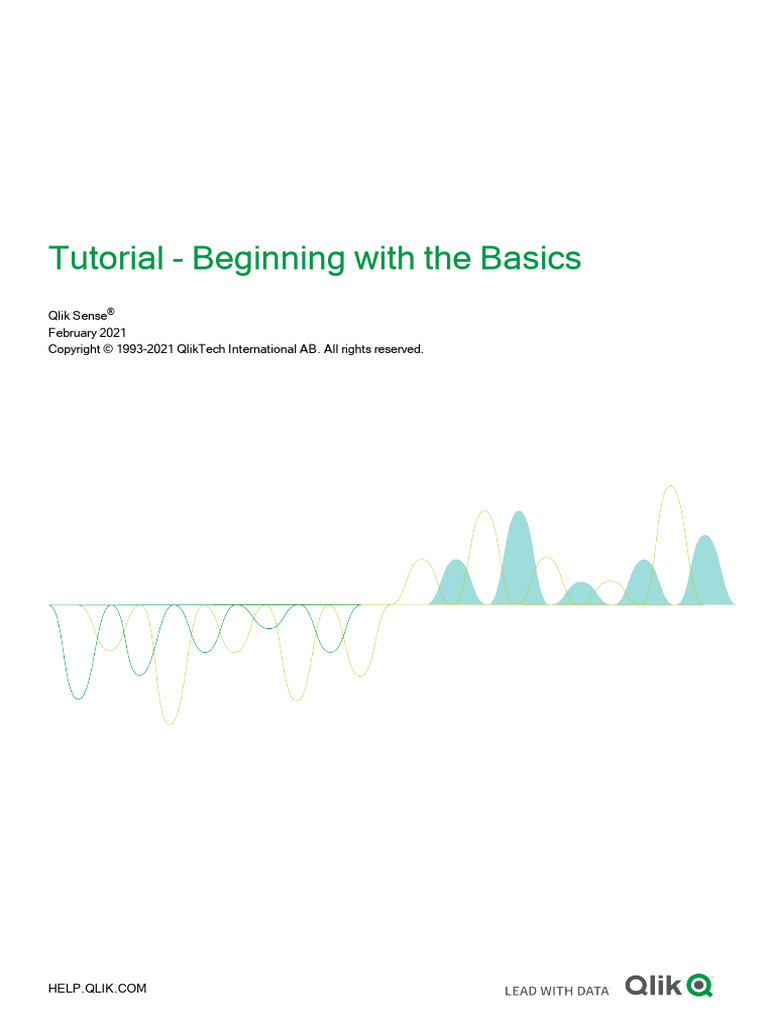 Tutorial - Beginning with the Basics

Qlik Sense®
February 2021
Copyright © 1993-2021 QlikTech International AB. All rights reserved.

HELP.QLIK.COM

LEAD WITH DATA Qlik